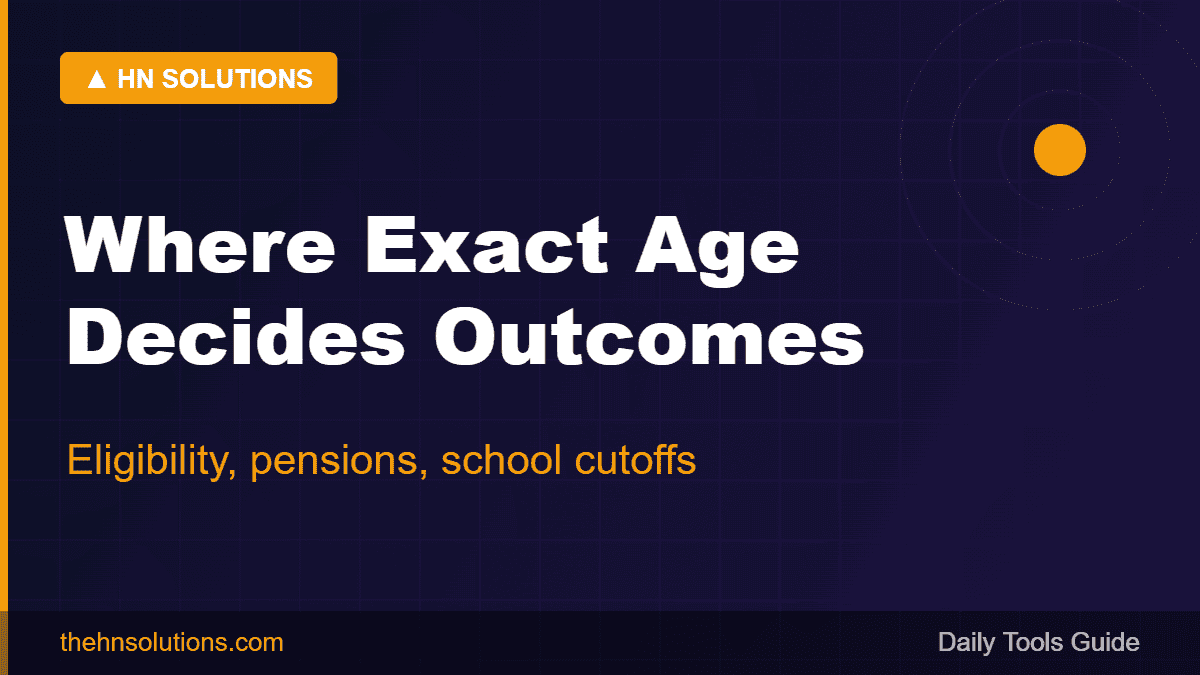 ▲ HN SOLUTIONS

Where Exact Age Decides Outcomes

Eligibility, pensions, school cutoffs

thehnsolutions.com

Daily Tools Guide